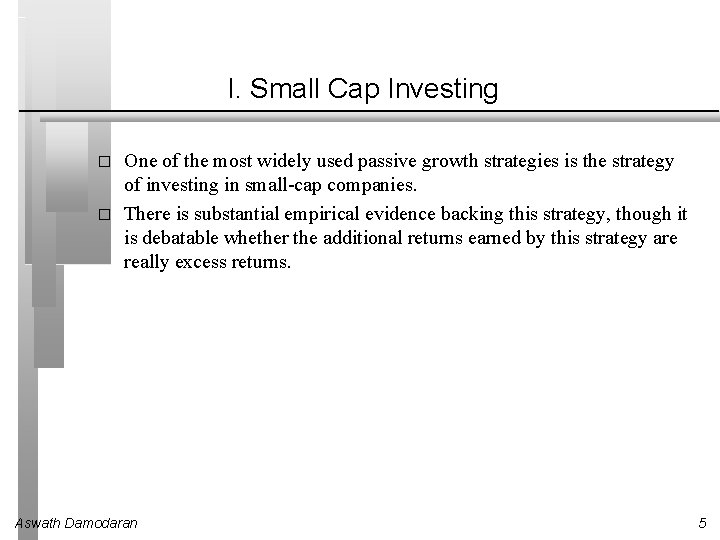 I. Small Cap Investing

□ One of the most widely used passive growth strategies is the strategy of investing in small-cap companies.

□ There is substantial empirical evidence backing this strategy, though it is debatable whether the additional returns earned by this strategy are really excess returns.

Aswath Damodaran

5